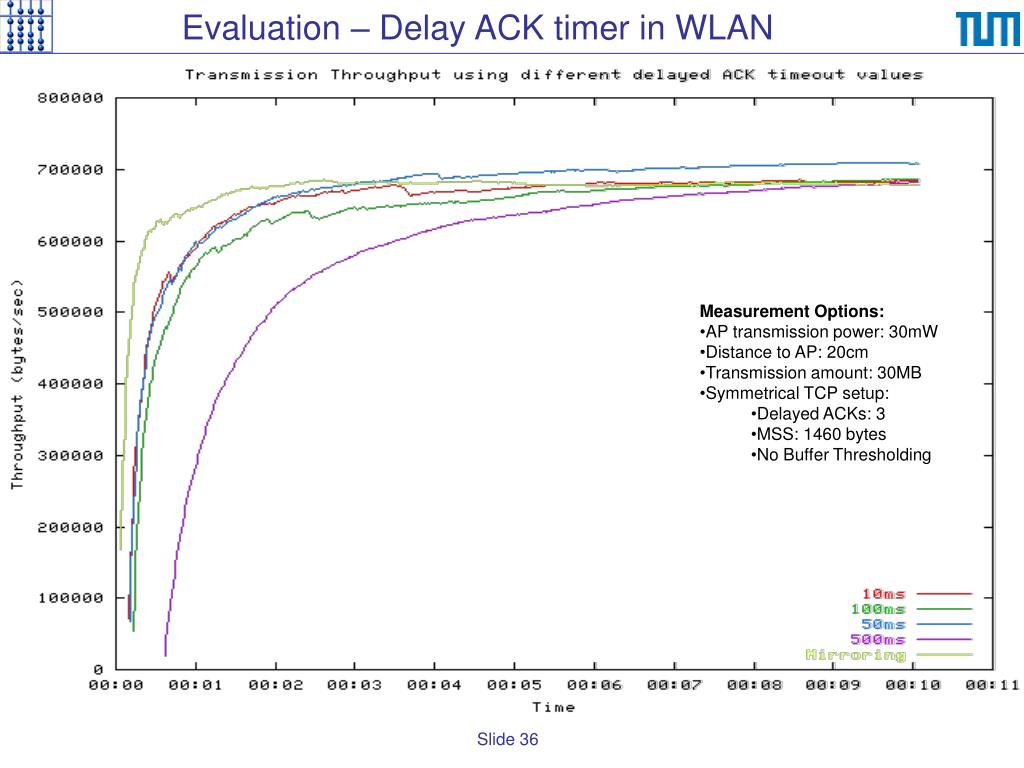 Evaluation – Delay ACK timer in WLAN

TUM

Transmission Throughput using different delayed ACK timeout values

Throughput (bytes/sec)

800000
700000
600000
500000
400000
300000
200000
100000
0

00:00 00:01 00:02 00:03 00:04 00:05 00:06 00:07 00:08 00:09 00:10 00:11

Time

Measurement Options:
•AP transmission power: 30mW
•Distance to AP: 20cm
•Transmission amount: 30MB
•Symmetrical TCP setup:
•Delayed ACKs: 3
•MSS: 1460 bytes
•No Buffer Thresholding

10ms
100ms
50ms
500ms
Mirroring

Slide 36